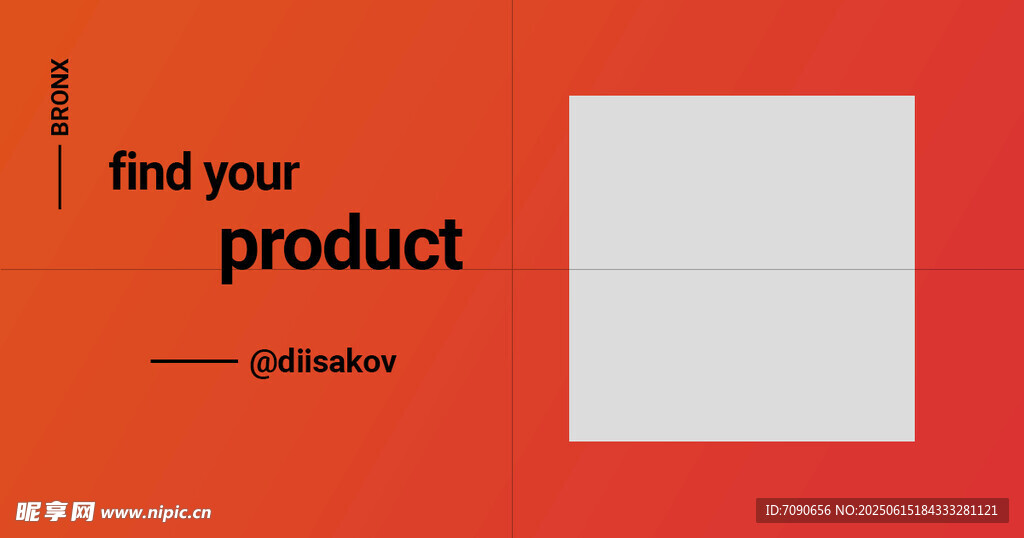 BRONX

find your
product

@diisakov

昵享网 www.nipic.cn

ID:7090656 NO:20250615184333281121